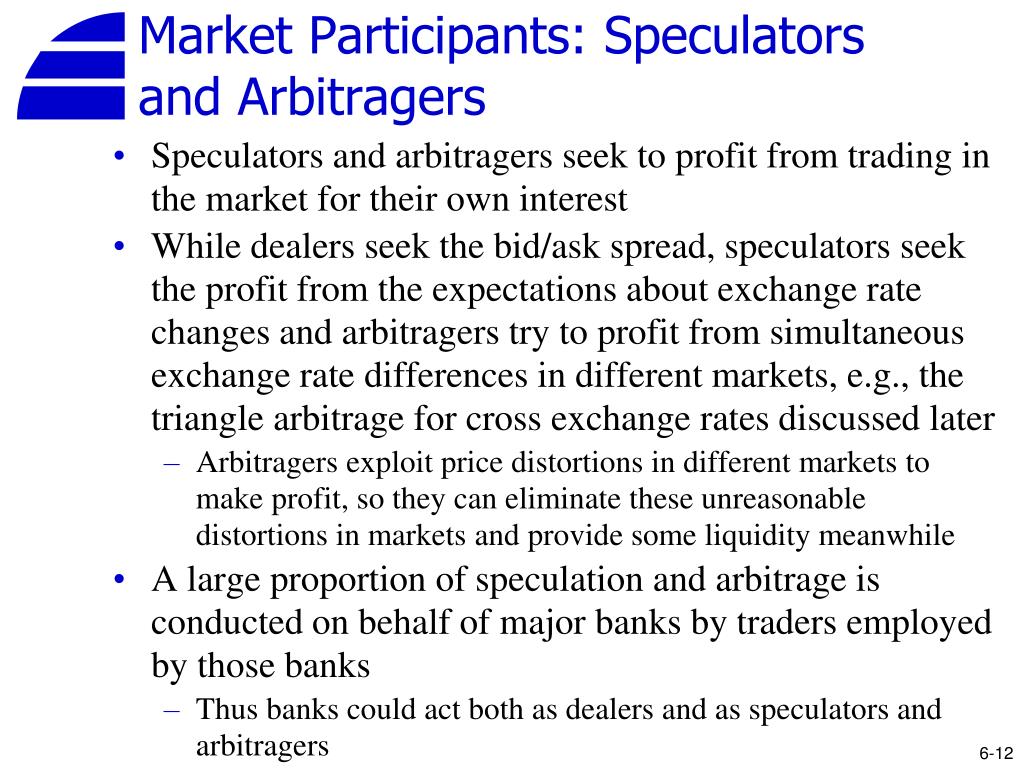 Market Participants: Speculators and Arbitragers

• Speculators and arbitragers seek to profit from trading in the market for their own interest

• While dealers seek the bid/ask spread, speculators seek the profit from the expectations about exchange rate changes and arbitragers try to profit from simultaneous exchange rate differences in different markets, e.g., the triangle arbitrage for cross exchange rates discussed later

– Arbitragers exploit price distortions in different markets to make profit, so they can eliminate these unreasonable distortions in markets and provide some liquidity meanwhile

• A large proportion of speculation and arbitrage is conducted on behalf of major banks by traders employed by those banks

– Thus banks could act both as dealers and as speculators and arbitragers

6-12